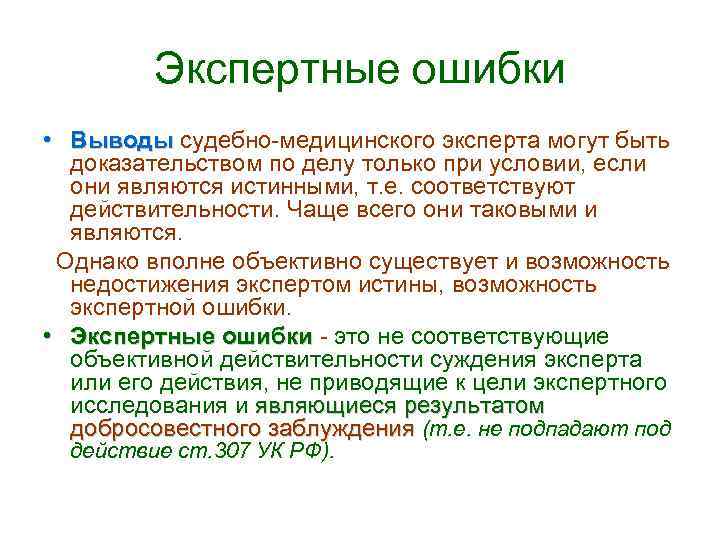 Экспертные ошибки

• Выводы судебно-медицинского эксперта могут быть доказательством по делу только при условии, если они являются истинными, т.е. соответствуют действительности. Чаще всего они таковыми и являются.

Однако вполне объективно существует и возможность недостижения экспертом истины, возможность экспертной ошибки.

• Экспертные ошибки - это не соответствующие объективной действительности суждения эксперта или его действия, не приводящие к цели экспертного исследования и являющиеся результатом добросовестного заблуждения (т.е. не подпадают под действие ст.307 УК РФ).